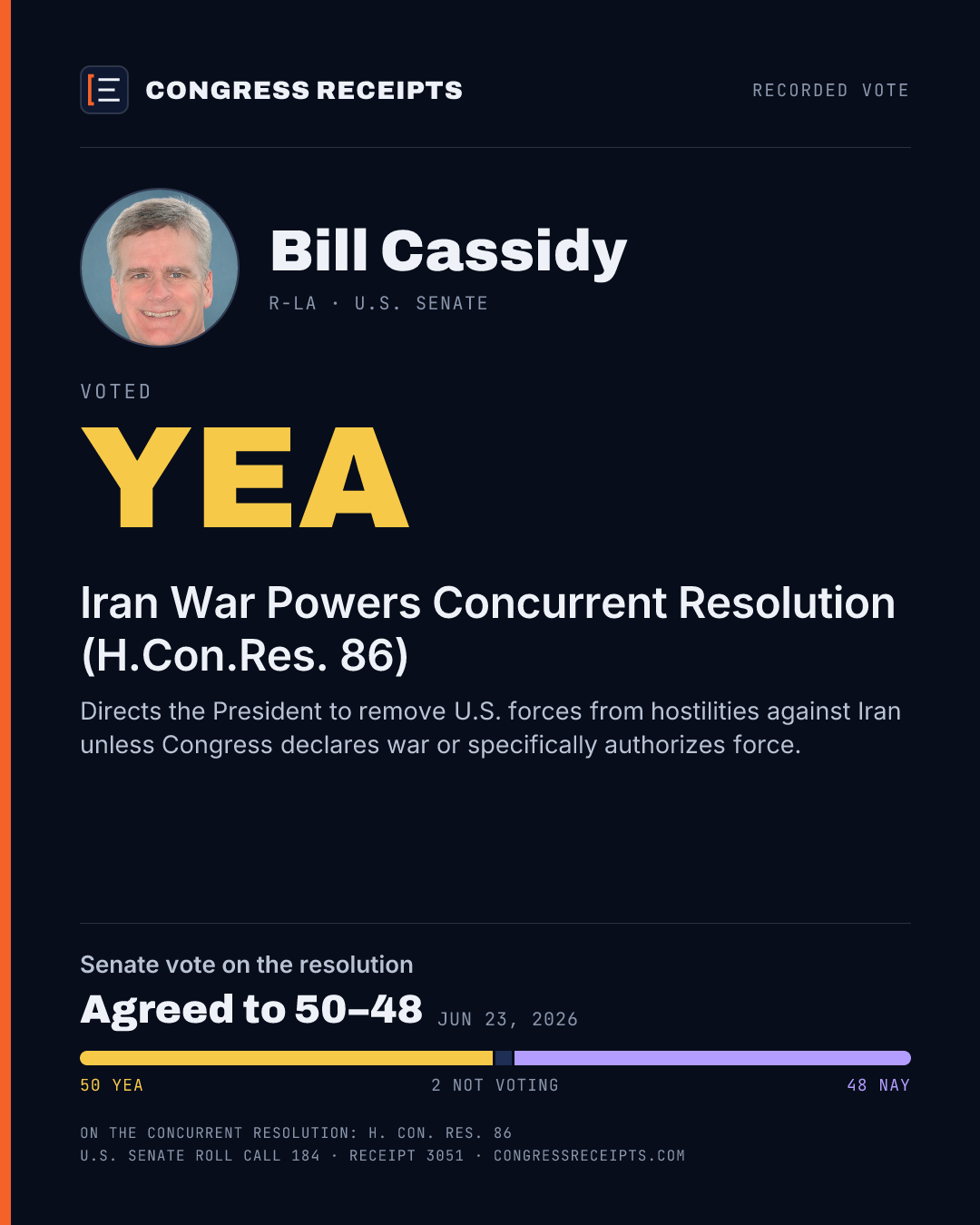 CONGRESS RECEIPTS

RECORDED VOTE

Bill Cassidy

R-LA · U.S. SENATE

VOTED

YEA

Iran War Powers Concurrent Resolution (H.Con.Res. 86)

Directs the President to remove U.S. forces from hostilities against Iran unless Congress declares war or specifically authorizes force.

Senate vote on the resolution

Agreed to 50–48 JUN 23, 2026

50 YEA 2 NOT VOTING 48 NAY

ON THE CONCURRENT RESOLUTION: H. CON. RES. 86
U.S. SENATE ROLL CALL 184 · RECEIPT 3051 · CONGRESSRECEIPTS.COM